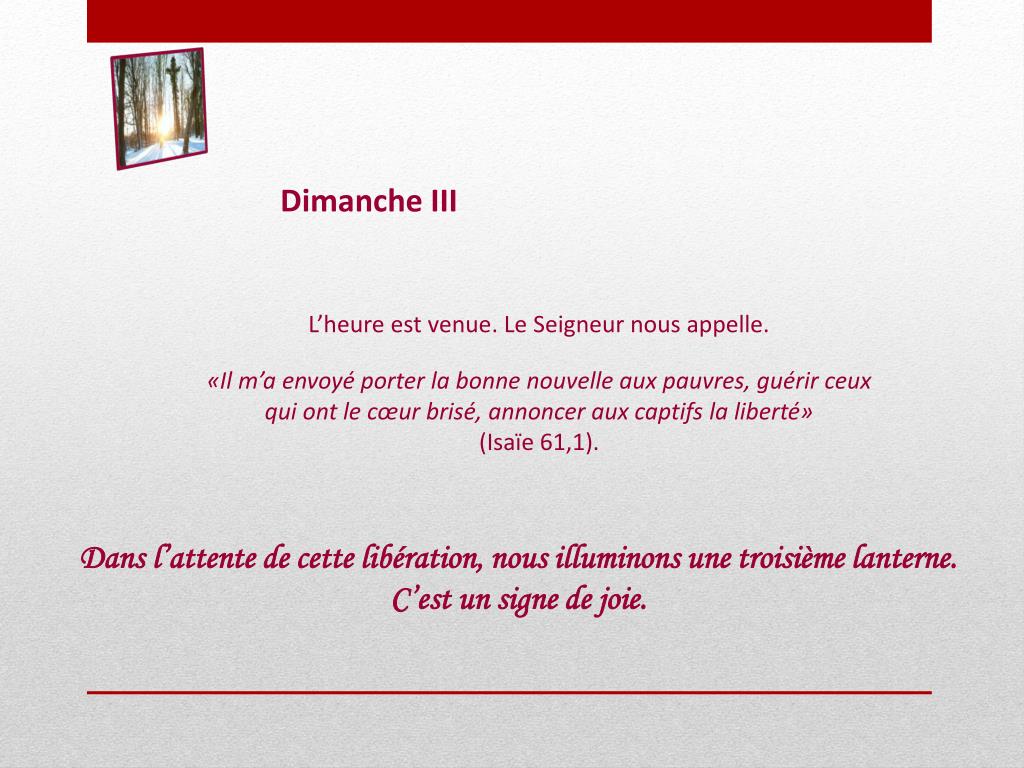 Dimanche III

L’heure est venue. Le Seigneur nous appelle.

«Il m’a envoyé porter la bonne nouvelle aux pauvres, guérir ceux qui ont le cœur brisé, annoncer aux captifs la liberté»
(Isaïe 61,1).

Dans l’attente de cette libération, nous illuminons une troisième lanterne. C’est un signe de joie.